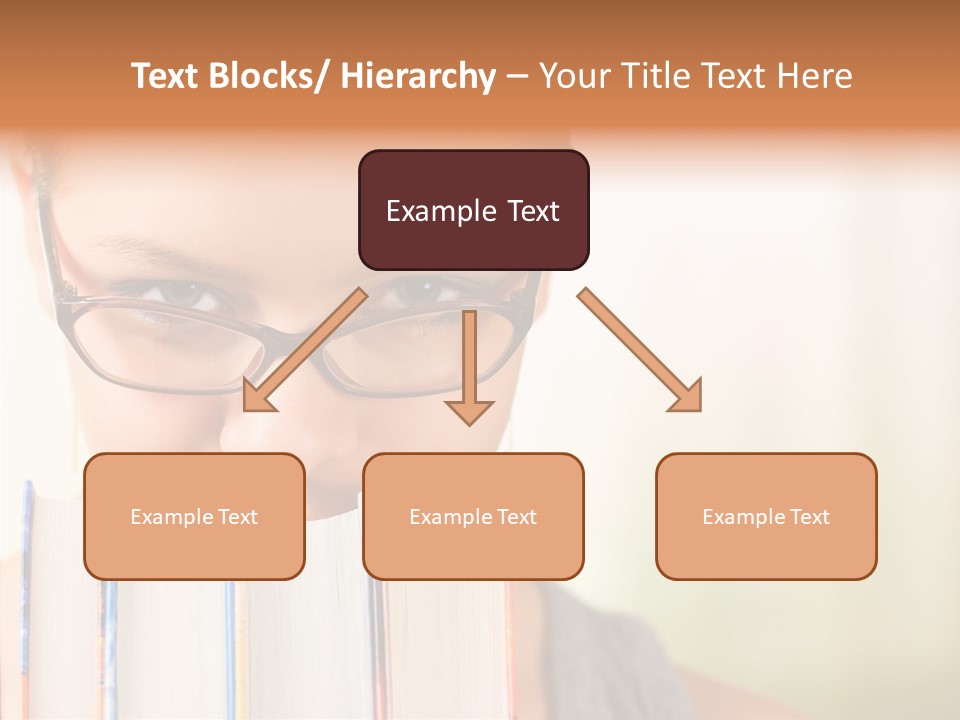 Text Blocks/ Hierarchy – Your Title Text Here

Example Text

Example Text

Example Text

Example Text